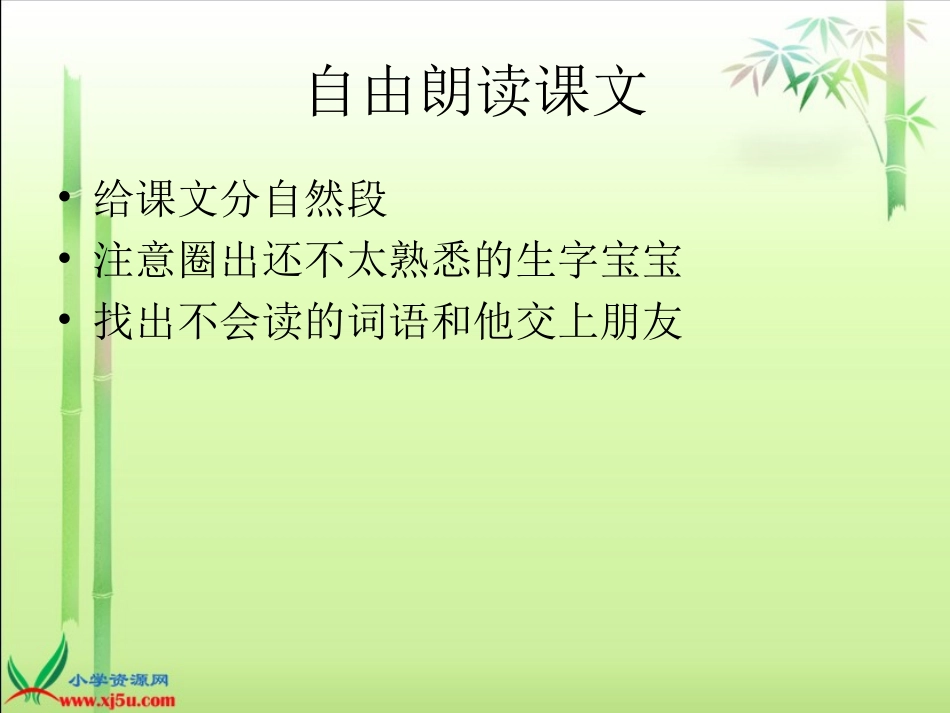 自由朗读课文

• 给课文分自然段
• 注意圈出还不太熟悉的生字宝宝
• 找出不会读的词语和他交上朋友

小学资源网
www.xj5u.com